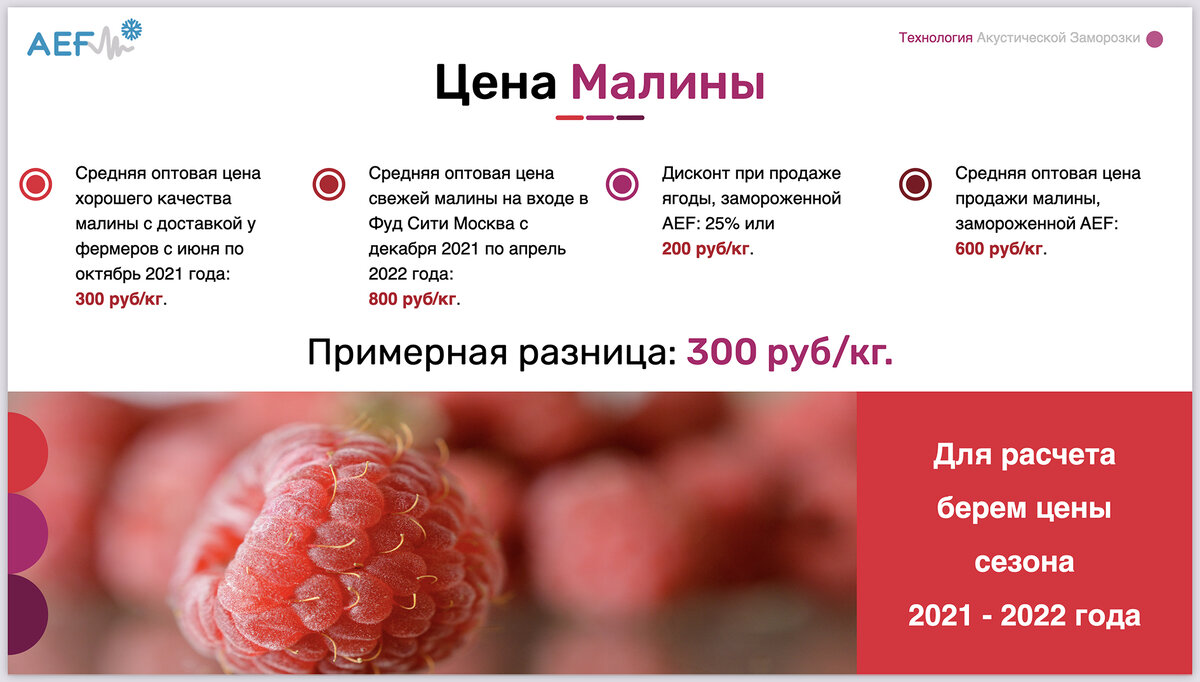 AEF

Технология Акустической Заморозки

Цена Малины

Средняя оптовая цена хорошего качества малины с доставкой у фермеров с июня по октябрь 2021 года: 300 руб/кг.

Средняя оптовая цена свежей малины на входе в Фуд Сити Москва с декабря 2021 по апрель 2022 года: 800 руб/кг.

Дисконт при продаже ягоды, замороженной AEF: 25% или 200 руб/кг.

Средняя оптовая цена продажи малины, замороженной AEF: 600 руб/кг.

Примерная разница: 300 руб/кг.

Для расчета берем цены сезона 2021 - 2022 года